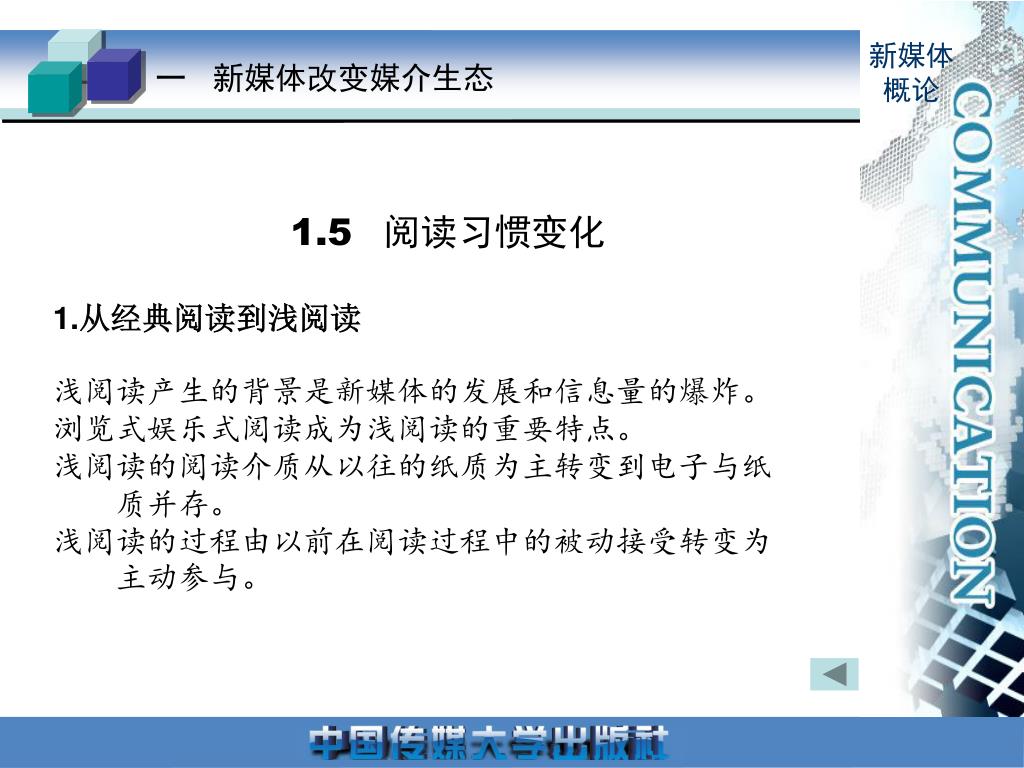 一 新媒体改变媒介生态

新媒体概论

COMMUNICATION

1.5 阅读习惯变化

1.从经典阅读到浅阅读

浅阅读产生的背景是新媒体的发展和信息量的爆炸。
浏览式娱乐式阅读成为浅阅读的重要特点。
浅阅读的阅读介质从以往的纸质为主转变到电子与纸质并存。
浅阅读的过程由以前在阅读过程中的被动接受转变为主动参与。

中国传媒大学出版社